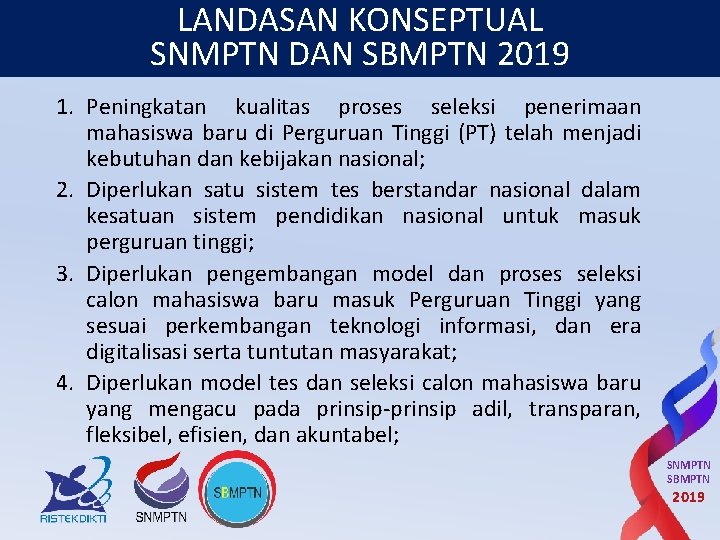 LANDASAN KONSEPTUAL SNMPTN DAN SBMPTN 2019

1. Peningkatan kualitas proses seleksi penerimaan mahasiswa baru di Perguruan Tinggi (PT) telah menjadi kebutuhan dan kebijakan nasional;
2. Diperlukan satu sistem tes berstandar nasional dalam kesatuan sistem pendidikan nasional untuk masuk perguruan tinggi;
3. Diperlukan pengembangan model dan proses seleksi calon mahasiswa baru masuk Perguruan Tinggi yang sesuai perkembangan teknologi informasi, dan era digitalisasi serta tuntutan masyarakat;
4. Diperlukan model tes dan seleksi calon mahasiswa baru yang mengacu pada prinsip-prinsip adil, transparan, fleksibel, efisien, dan akuntabel;

RISTEKDIKTI

SNMPTN

SBMPTN

SNMPTN
SBMPTN
2019